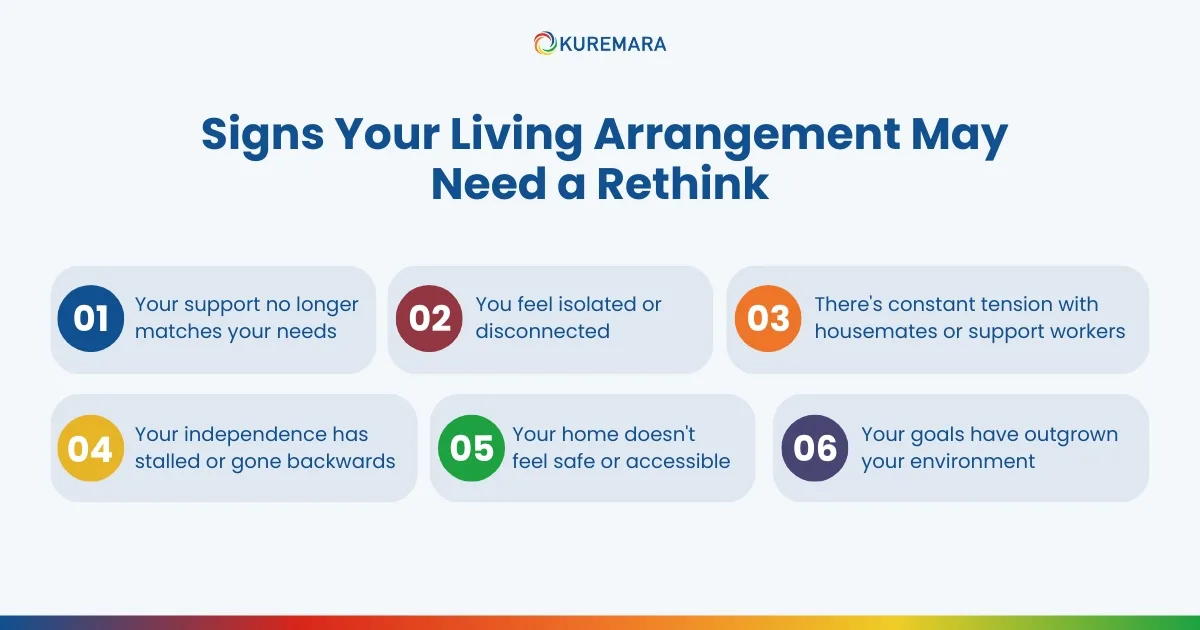 KUREMARA

Signs Your Living Arrangement May Need a Rethink

01 Your support no longer matches your needs

02 You feel isolated or disconnected

03 There's constant tension with housemates or support workers

04 Your independence has stalled or gone backwards

05 Your home doesn't feel safe or accessible

06 Your goals have outgrown your environment